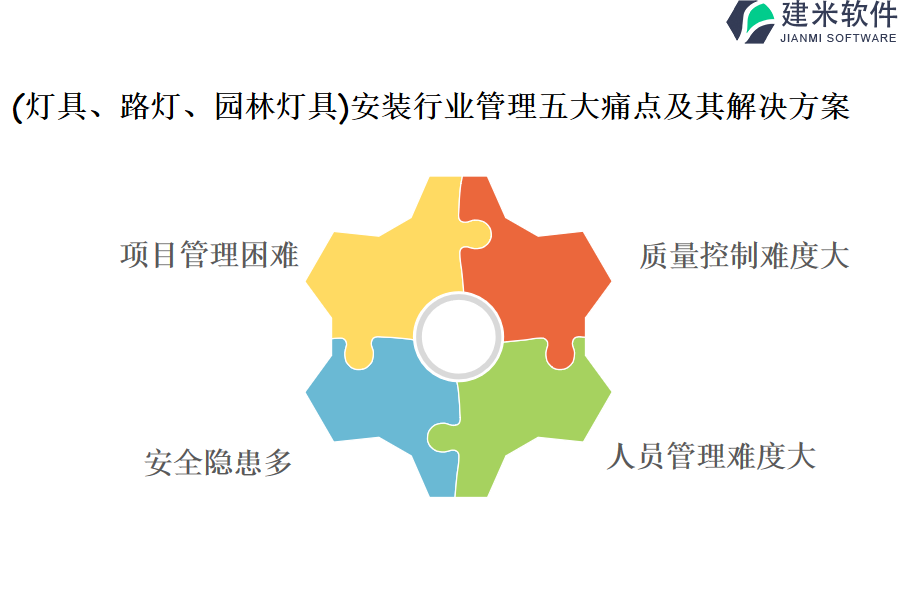 建米软件
JIANMI SOFTWARE

(灯具、路灯、园林灯具)安装行业管理五大痛点及其解决方案

项目管理困难

质量控制难度大

安全隐患多

人员管理难度大